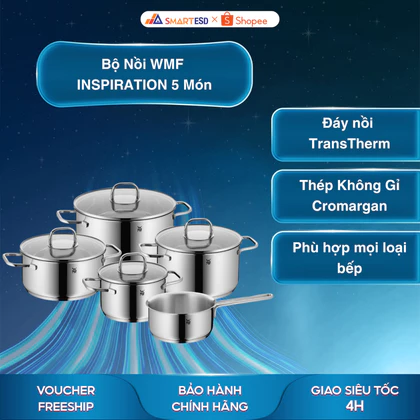 SMARTESD × Shopee

Bộ Nồi WMF INSPIRATION 5 Món

Đáy nồi TransTherm

Thép Không Gỉ Cromargan

Phù hợp mọi loại bếp

VOUCHER FREESHIP

BẢO HÀNH CHÍNH HÃNG

GIAO SIÊU TỐC 4H